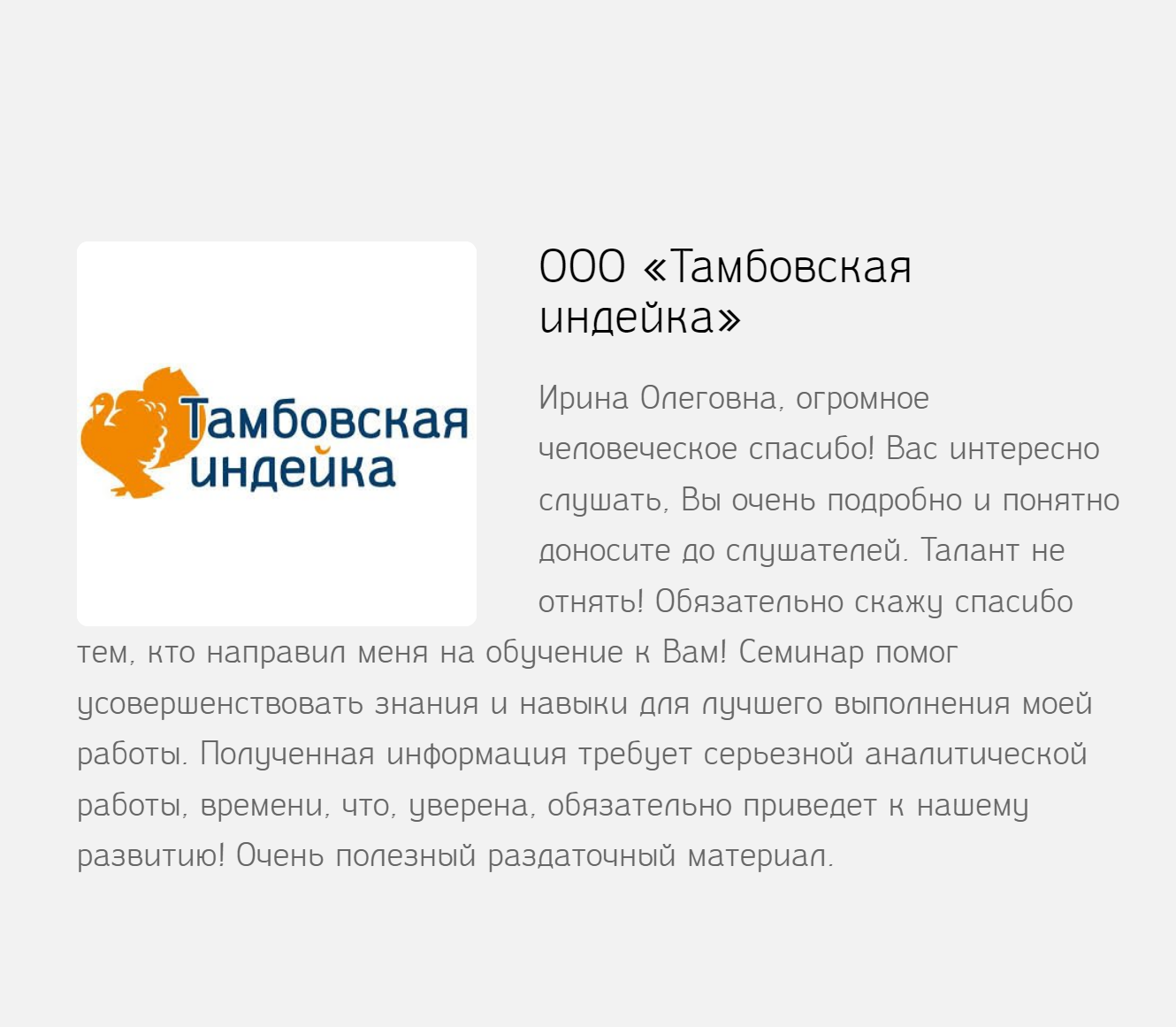 Тамбовская индейка

ООО «Тамбовская индейка»

Ирина Олеговна, огромное человеческое спасибо! Вас интересно слушать, Вы очень подробно и понятно доносите до слушателей. Талант не отнять! Обязательно скажу спасибо тем, кто направил меня на обучение к Вам! Семинар помог усовершенствовать знания и навыки для лучшего выполнения моей работы. Полученная информация требует серьезной аналитической работы, времени, что, уверена, обязательно приведет к нашему развитию! Очень полезный раздаточный материал.